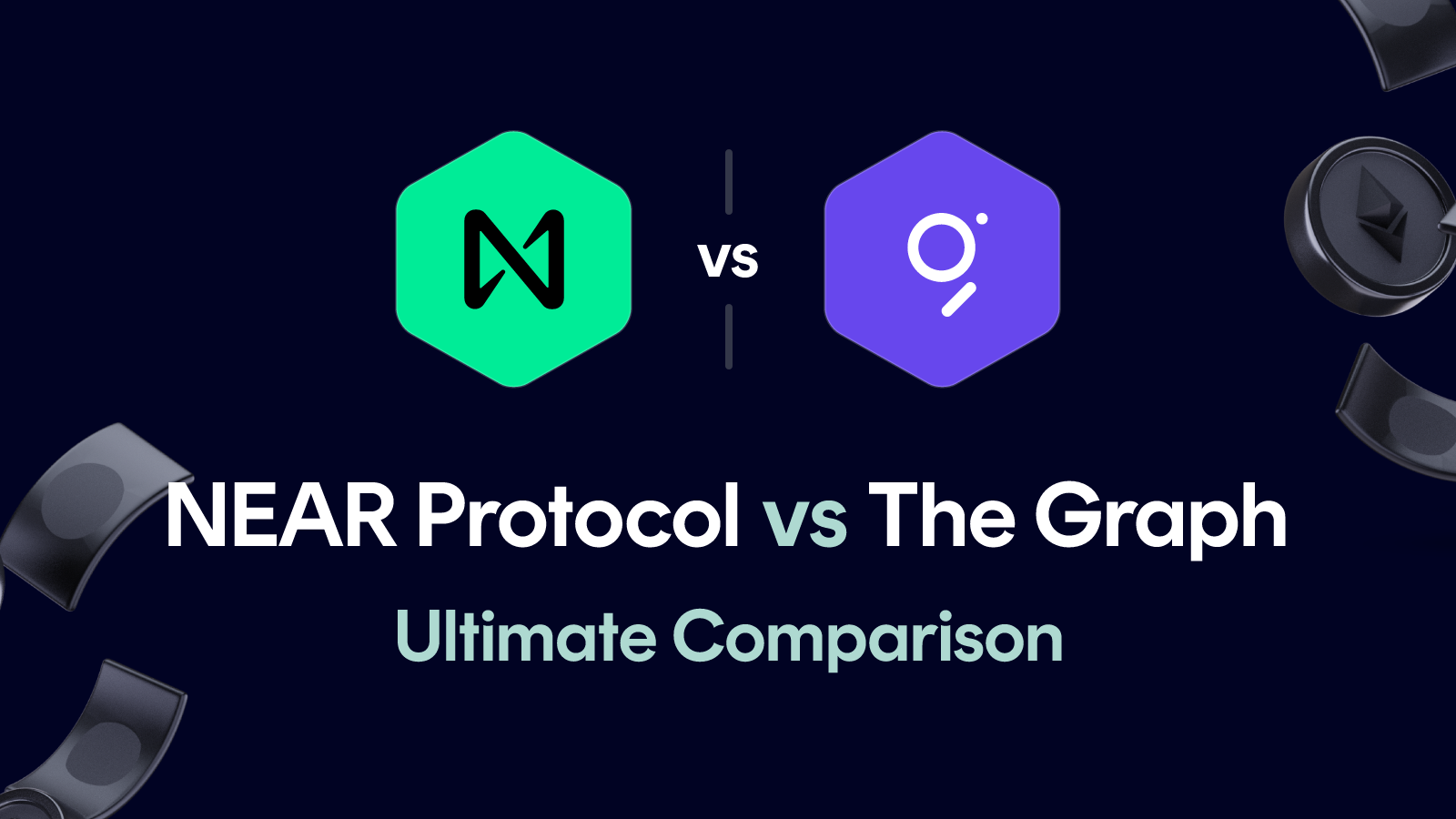 vs

NEAR Protocol vs The Graph

Ultimate Comparison